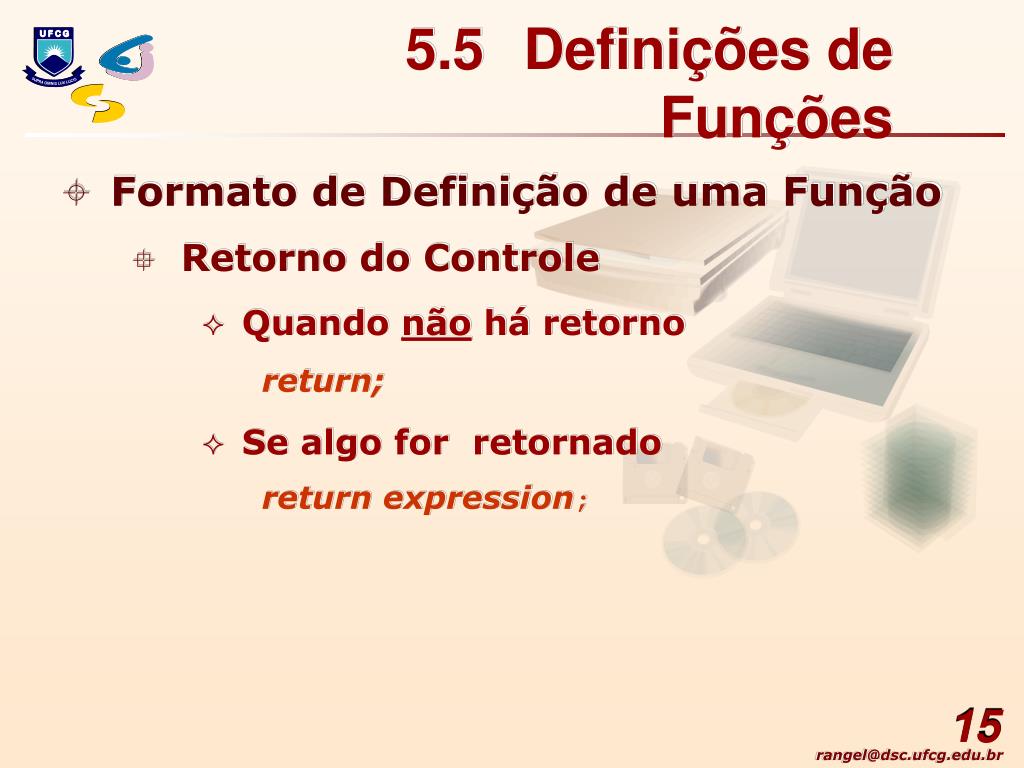 UFCG

5.5 Definições de Funções

Formato de Definição de uma Função

Retorno do Controle

Quando não há retorno

return;

Se algo for retornado

return expression;

15

rangel@dsc.ufcg.edu.br